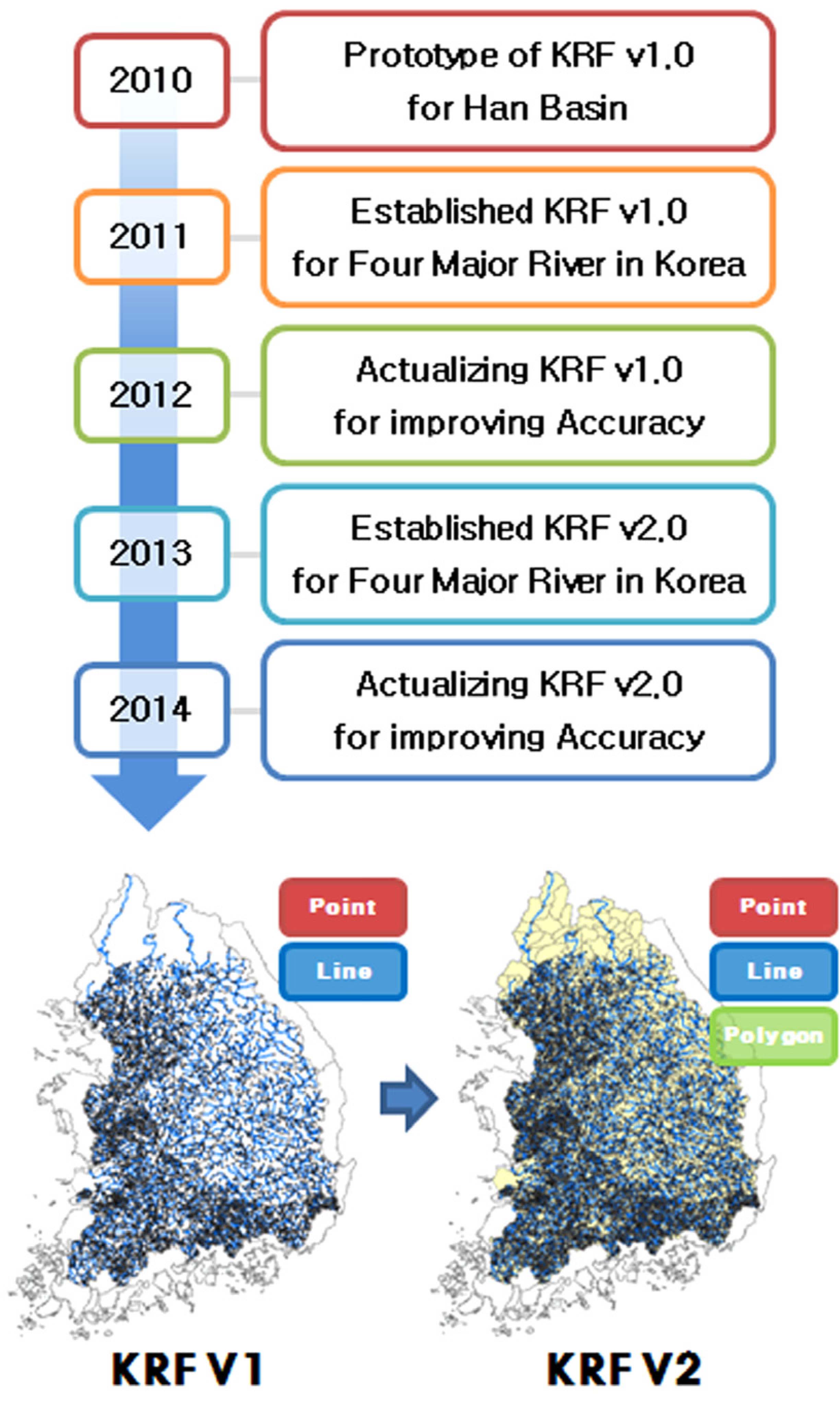 2010

Prototype of KRF v1.0 for Han Basin

2011

Established KRF v1.0 for Four Major River in Korea

2012

Actualizing KRF v1.0 for improving Accuracy

2013

Established KRF v2.0 for Four Major River in Korea

2014

Actualizing KRF v2.0 for improving Accuracy

Point

Line

Point

Line

Polygon

KRF V1

KRF V2